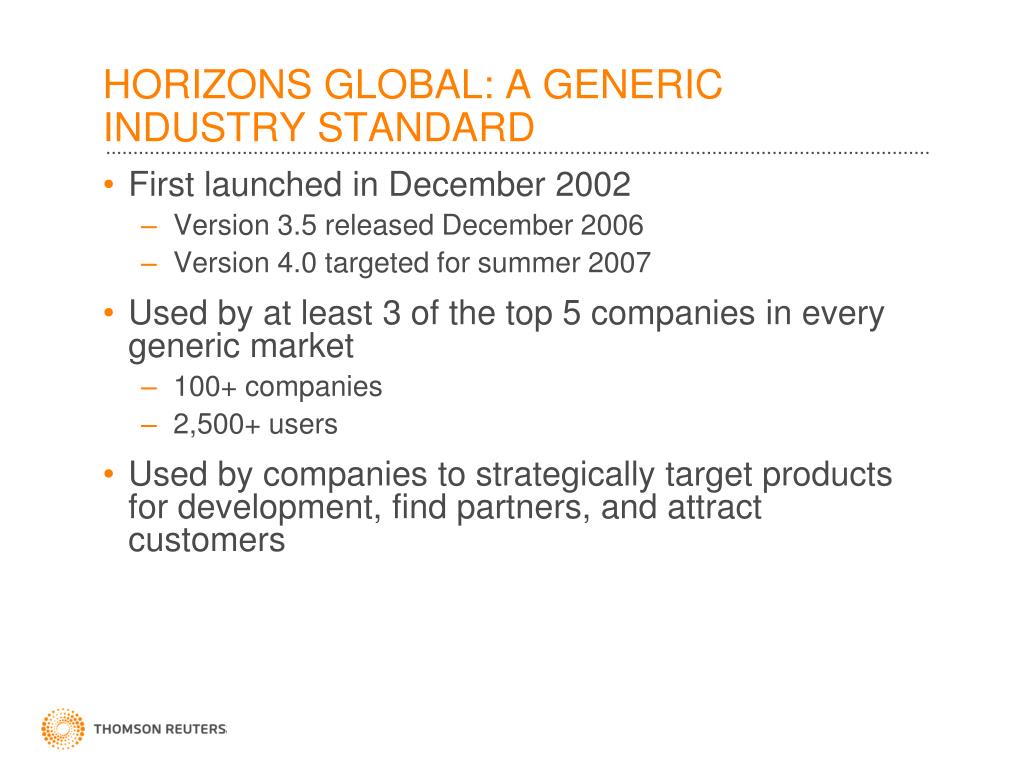 HORIZONS GLOBAL: A GENERIC INDUSTRY STANDARD

• First launched in December 2002
– Version 3.5 released December 2006
– Version 4.0 targeted for summer 2007

• Used by at least 3 of the top 5 companies in every generic market
– 100+ companies
– 2,500+ users

• Used by companies to strategically target products for development, find partners, and attract customers

THOMSON REUTERS